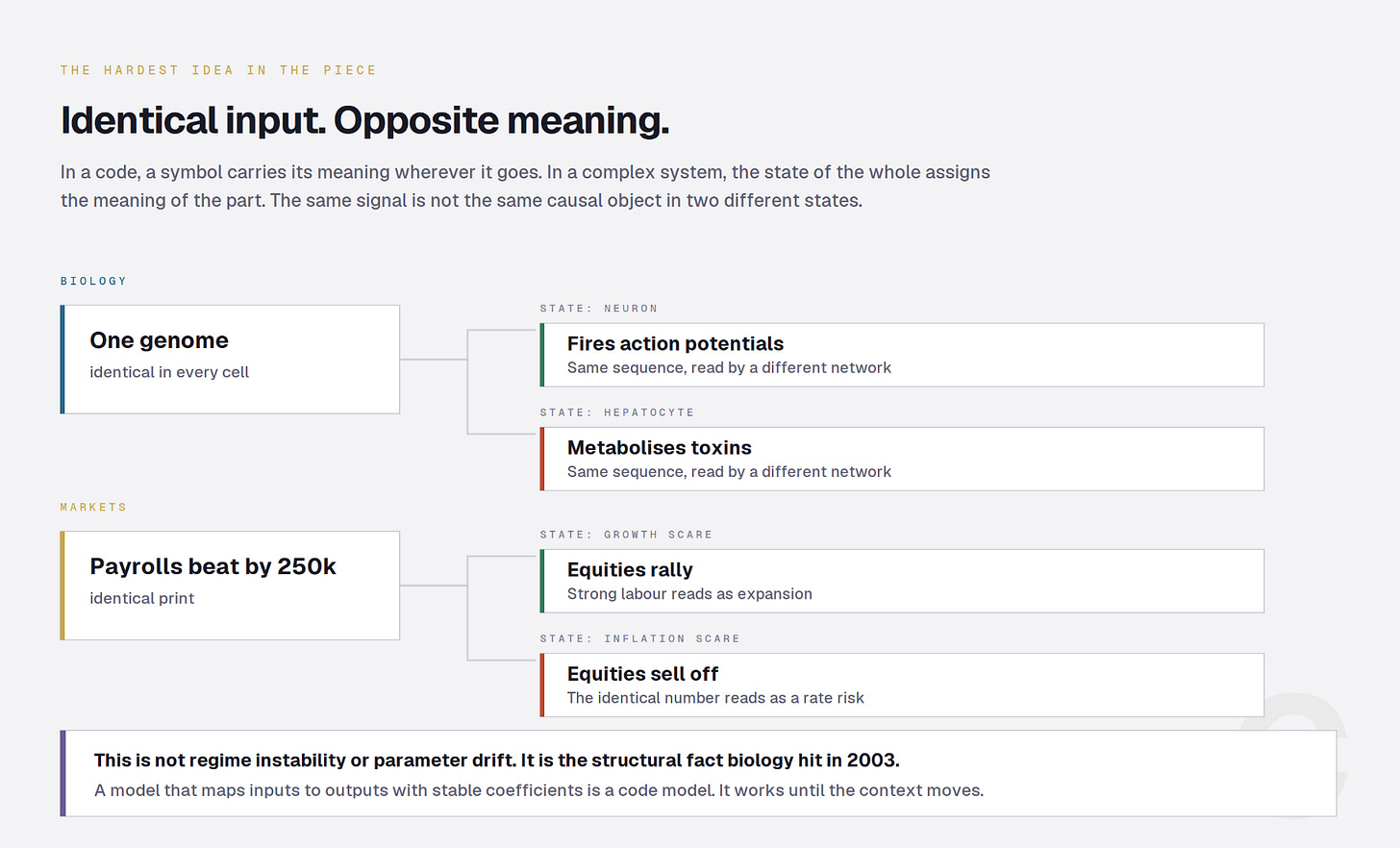 THE HARDEST IDEA IN THE PIECE

Identical input. Opposite meaning.

In a code, a symbol carries its meaning wherever it goes. In a complex system, the state of the whole assigns the meaning of the part. The same signal is not the same causal object in two different states.

BIOLOGY

One genome
identical in every cell

STATE: NEURON

Fires action potentials
Same sequence, read by a different network

STATE: HEPATOCYTE

Metabolises toxins
Same sequence, read by a different network

MARKETS

Payrolls beat by 250k
identical print

STATE: GROWTH SCARE

Equities rally
Strong labour reads as expansion

STATE: INFLATION SCARE

Equities sell off
The identical number reads as a rate risk

This is not regime instability or parameter drift. It is the structural fact biology hit in 2003.
A model that maps inputs to outputs with stable coefficients is a code model. It works until the context moves.